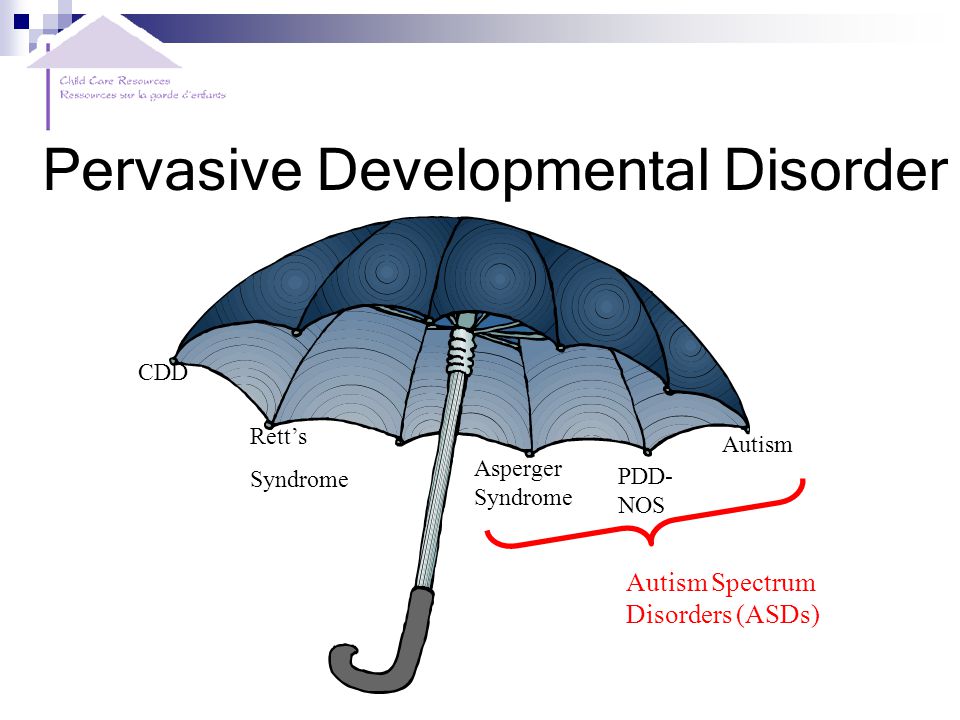 Child Care Resources
Ressources sur la garde d'enfants

Pervasive Developmental Disorder

CDD

Rett's

Syndrome

Asperger Syndrome

PDD-NOS

Autism

Autism Spectrum Disorders (ASDs)